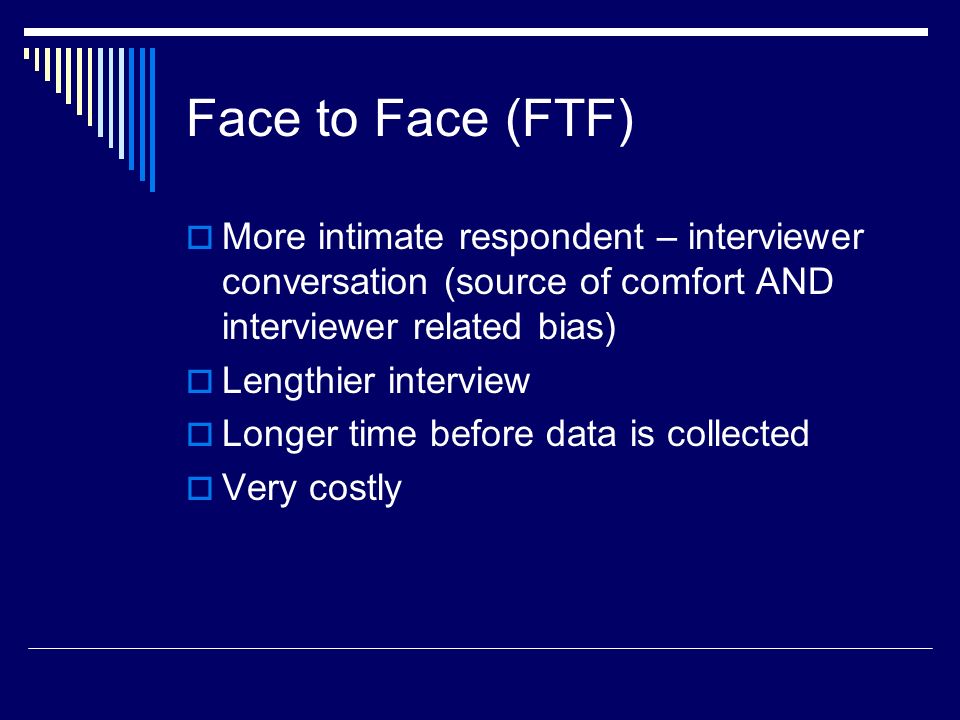 Face to Face (FTF)

More intimate respondent – interviewer conversation (source of comfort AND interviewer related bias)

Lengthier interview

Longer time before data is collected

Very costly